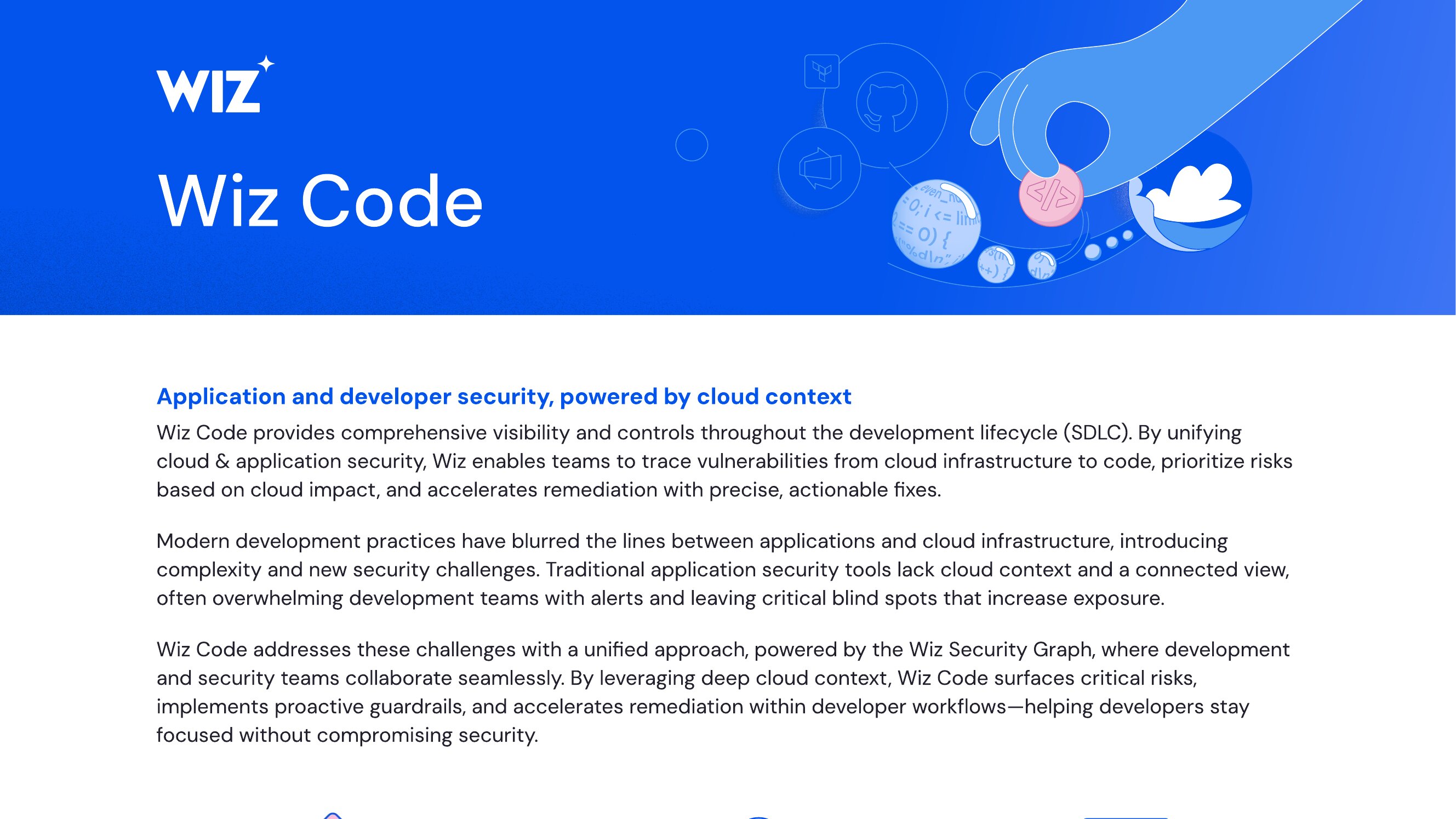 WIZ

Wiz Code

Application and developer security, powered by cloud context

Wiz Code provides comprehensive visibility and controls throughout the development lifecycle (SDLC). By unifying cloud & application security, Wiz enables teams to trace vulnerabilities from cloud infrastructure to code, prioritize risks based on cloud impact, and accelerates remediation with precise, actionable fixes.

Modern development practices have blurred the lines between applications and cloud infrastructure, introducing complexity and new security challenges. Traditional application security tools lack cloud context and a connected view, often overwhelming development teams with alerts and leaving critical blind spots that increase exposure.

Wiz Code addresses these challenges with a unified approach, powered by the Wiz Security Graph, where development and security teams collaborate seamlessly. By leveraging deep cloud context, Wiz Code surfaces critical risks, implements proactive guardrails, and accelerates remediation within developer workflows—helping developers stay focused without compromising security.